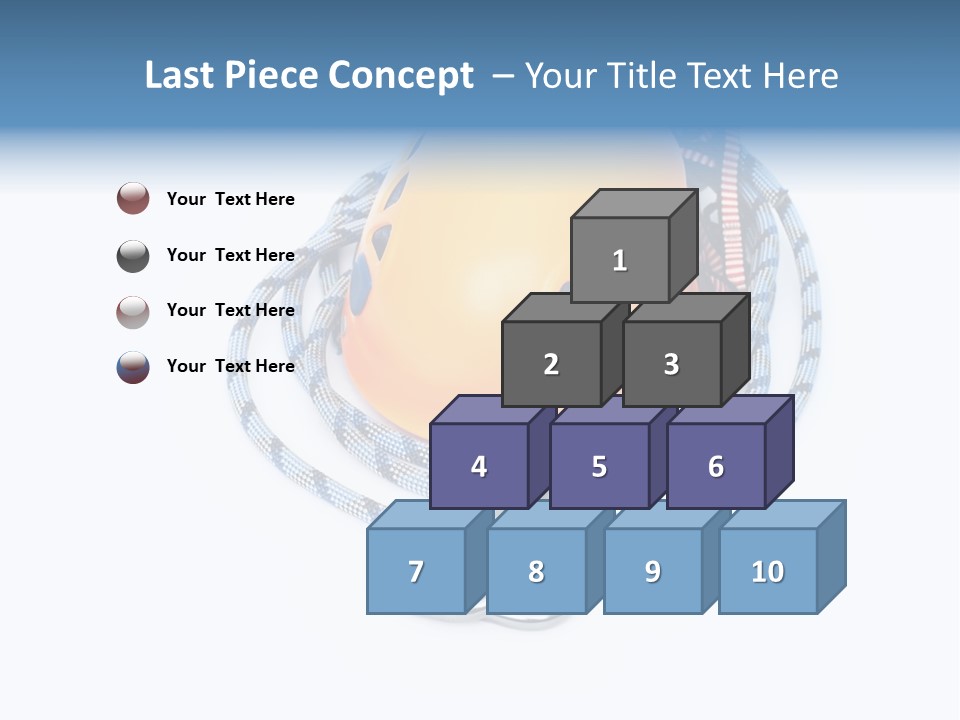 Last Piece Concept – Your Title Text Here

Your Text Here

Your Text Here

Your Text Here

Your Text Here

1

2

3

4

5

6

7

8

9

10